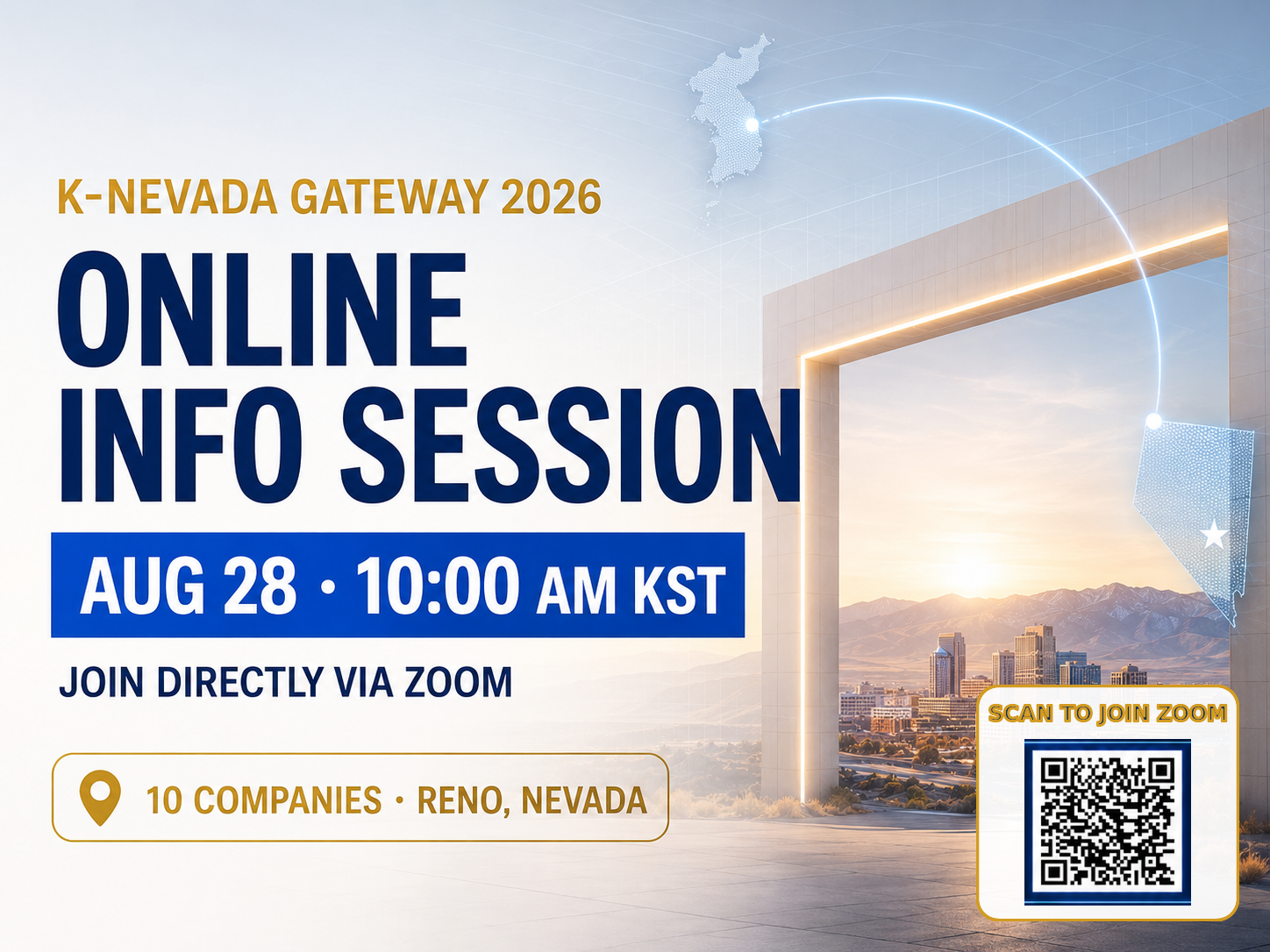 K-NEVADA GATEWAY 2026

ONLINE INFO SESSION

AUG 28 · 10:00 AM KST

JOIN DIRECTLY VIA ZOOM

10 COMPANIES · RENO, NEVADA

SCAN TO JOIN ZOOM